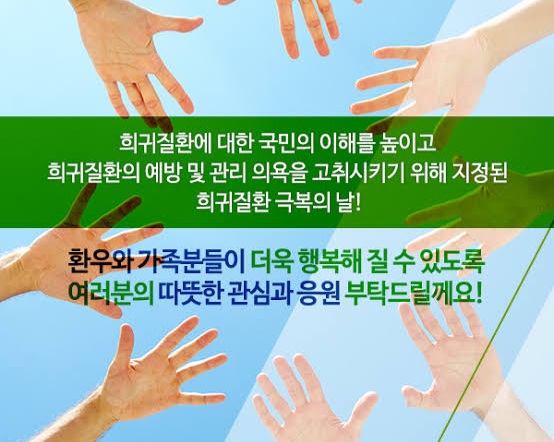 희귀질환에 대한 국민의 이해를 높이고
희귀질환의 예방 및 관리 의욕을 고취시키기 위해 지정된
희귀질환 극복의 날!

환우와 가족분들이 더욱 행복해 질 수 있도록
여러분의 따뜻한 관심과 응원 부탁드릴께요!